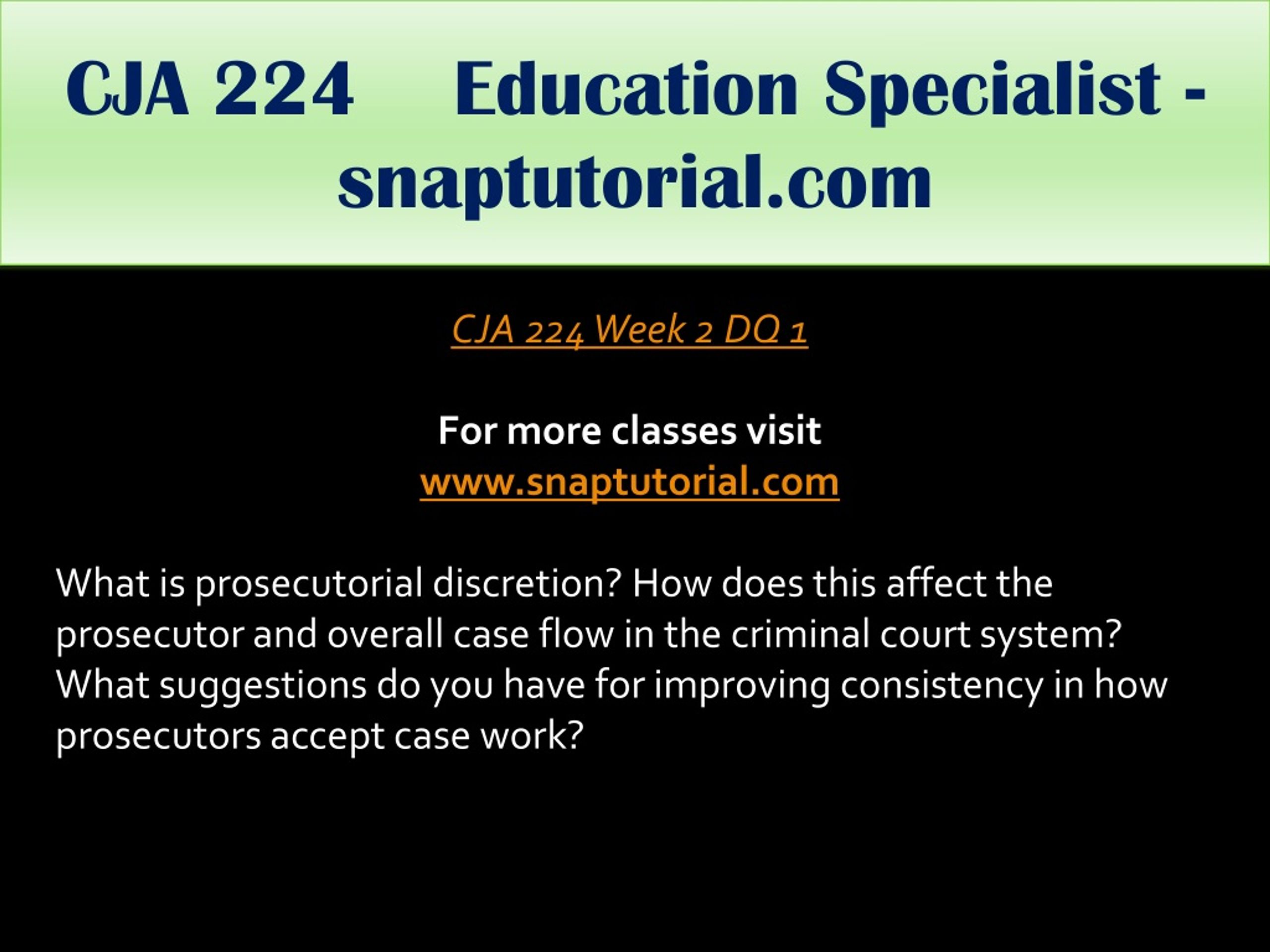 CJA 224 Education Specialist - snaptutorial.com

CJA 224 Week 2 DQ 1

For more classes visit
www.snaptutorial.com

What is prosecutorial discretion? How does this affect the prosecutor and overall case flow in the criminal court system? What suggestions do you have for improving consistency in how prosecutors accept case work?